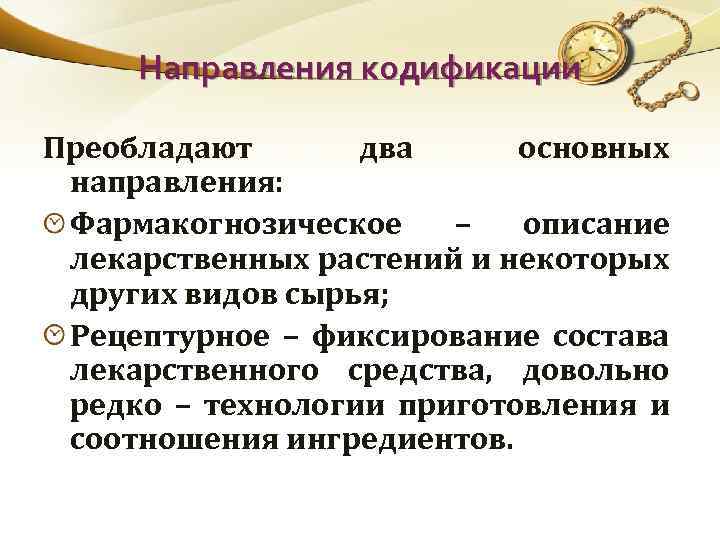 Направления кодификации

Преобладают два основных направления:

Фармакогнозическое – описание лекарственных растений и некоторых других видов сырья;

Рецептурное – фиксирование состава лекарственного средства, довольно редко – технологии приготовления и соотношения ингредиентов.